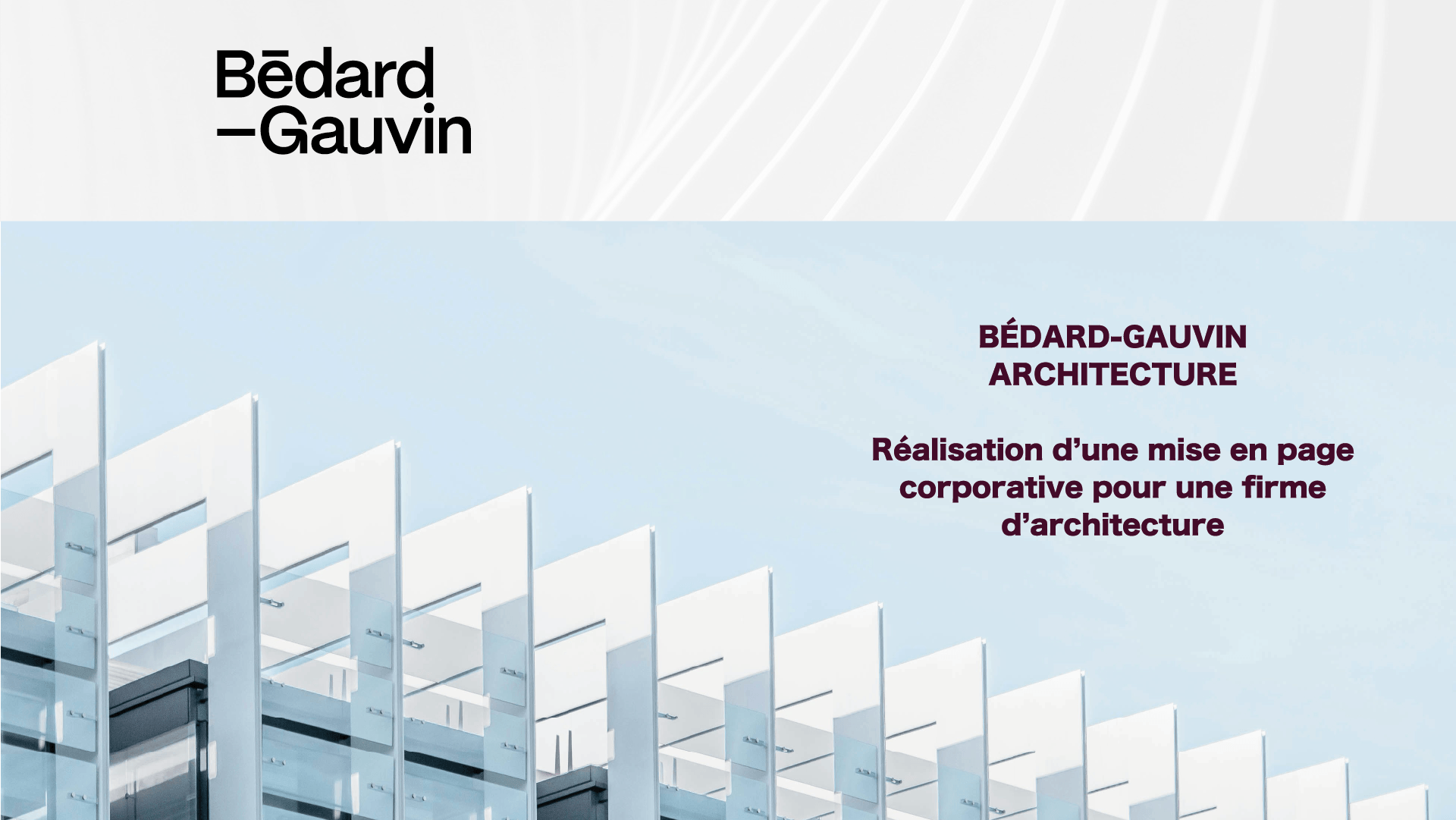 Bēdard
—Gauvin

BÉDARD-GAUVIN
ARCHITECTURE

Réalisation d’une mise en page corporative pour une firme d’architecture